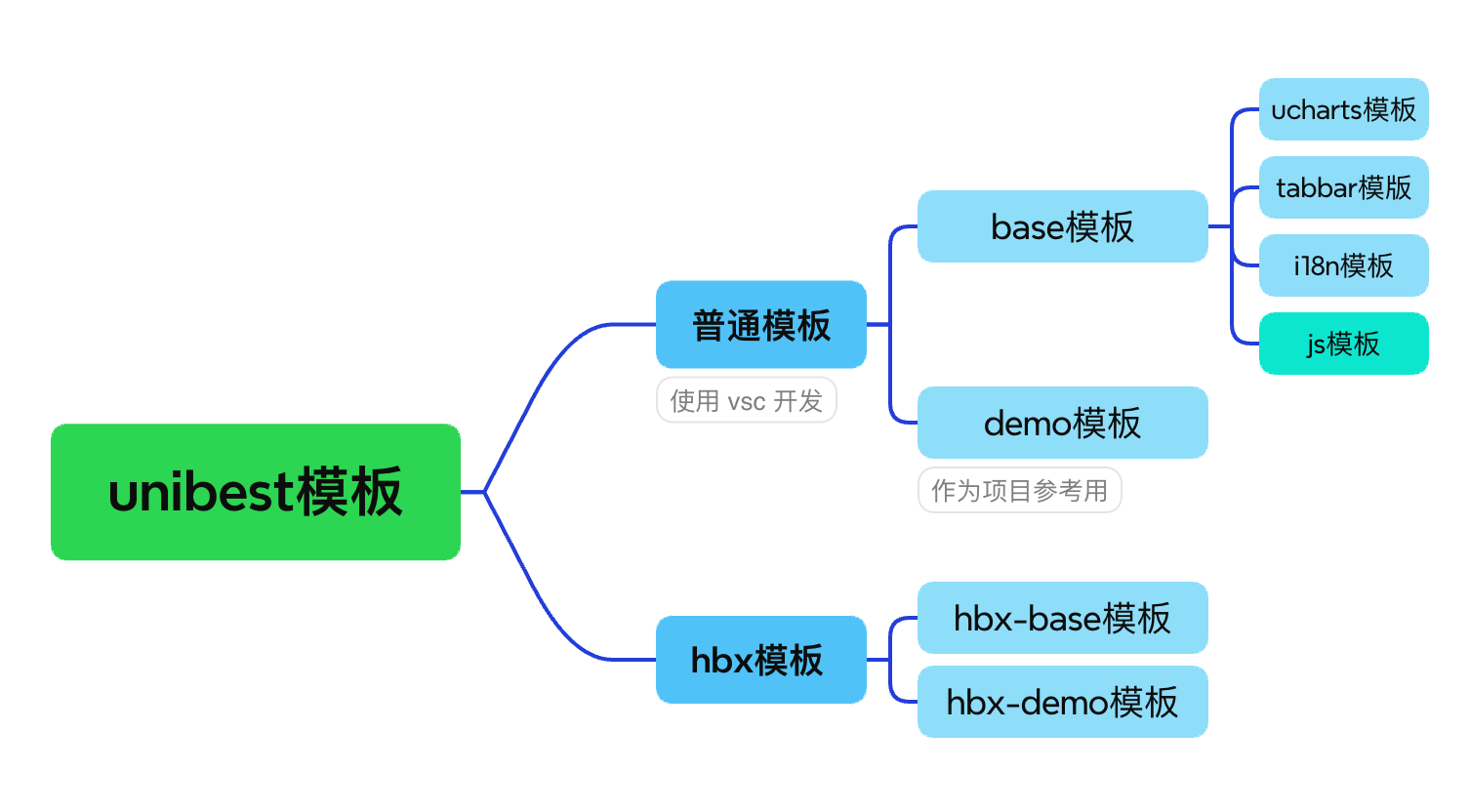 unibest模板

普通模板
使用 vsc 开发

base模板
ucharts模板
tabbar模版
i18n模板
js模板

demo模板
作为项目参考用

hbx模板
hbx-base模板
hbx-demo模板